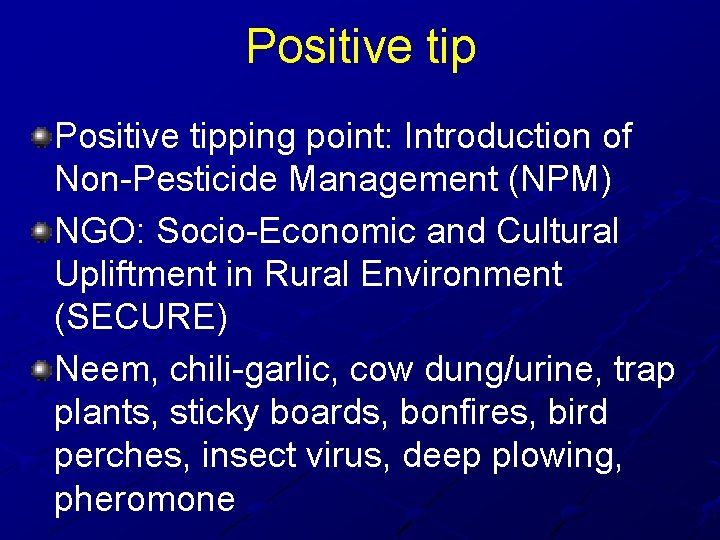 Positive tip

Positive tipping point: Introduction of Non-Pesticide Management (NPM)

NGO: Socio-Economic and Cultural Upliftment in Rural Environment (SECURE)

Neem, chili-garlic, cow dung/urine, trap plants, sticky boards, bonfires, bird perches, insect virus, deep plowing, pheromone